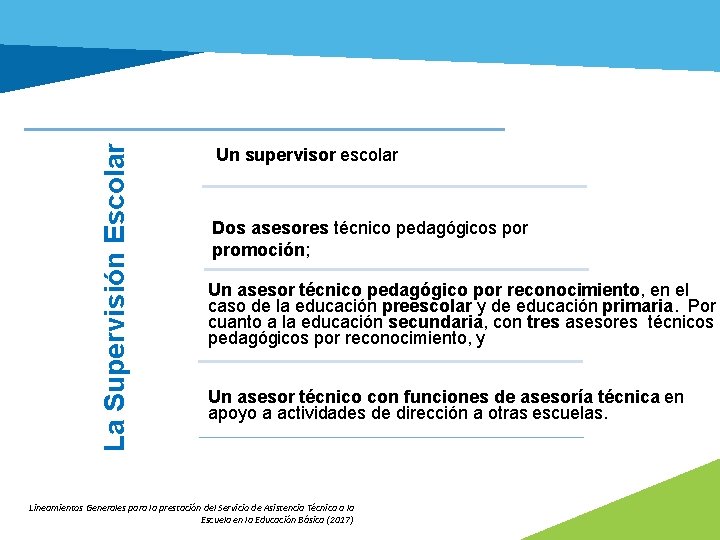 La Supervisión Escolar

Un supervisor escolar

Dos asesores técnico pedagógicos por promoción;

Un asesor técnico pedagógico por reconocimiento, en el caso de la educación preescolar y de educación primaria. Por cuanto a la educación secundaria, con tres asesores técnicos pedagógicos por reconocimiento, y

Un asesor técnico con funciones de asesoría técnica en apoyo a actividades de dirección a otras escuelas.

Lineamientos Generales para la prestación del Servicio de Asistencia Técnica a la Escuela en la Educación Básica (2017)